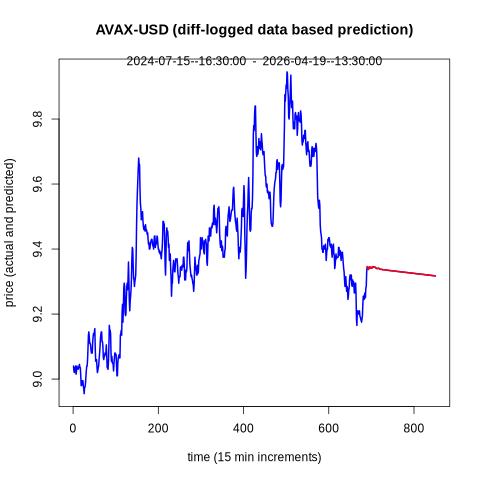 AVAX-USD (diff-logged data based prediction)

2024-07-15--16:30:00 - 2026-04-19--13:30:00

price (actual and predicted)

9.0
9.2
9.4
9.6
9.8

0
200
400
600
800

time (15 min increments)